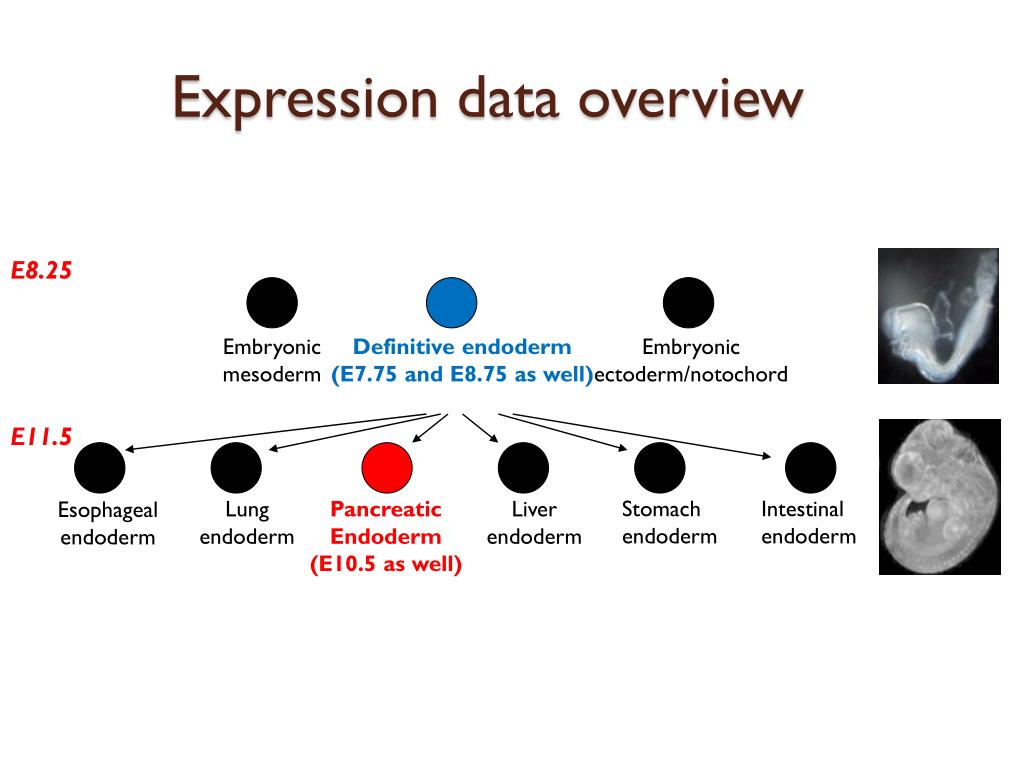 Expression data overview

E8.25

Embryonic mesoderm

Definitive endoderm (E7.75 and E8.75 as well)

Embryonic ectoderm/notochord

E11.5

Esophageal endoderm

Lung endoderm

Pancreatic Endoderm (E10.5 as well)

Liver endoderm

Stomach endoderm

Intestinal endoderm